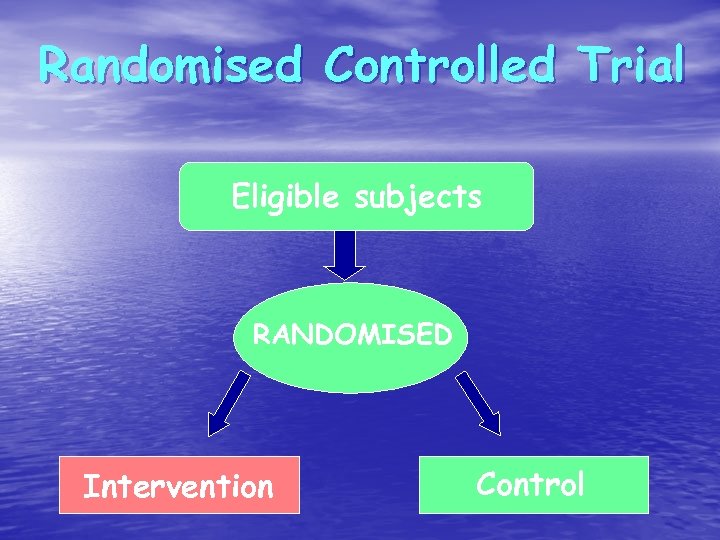 Randomised Controlled Trial

Eligible subjects

RANDOMISED

Intervention

Control